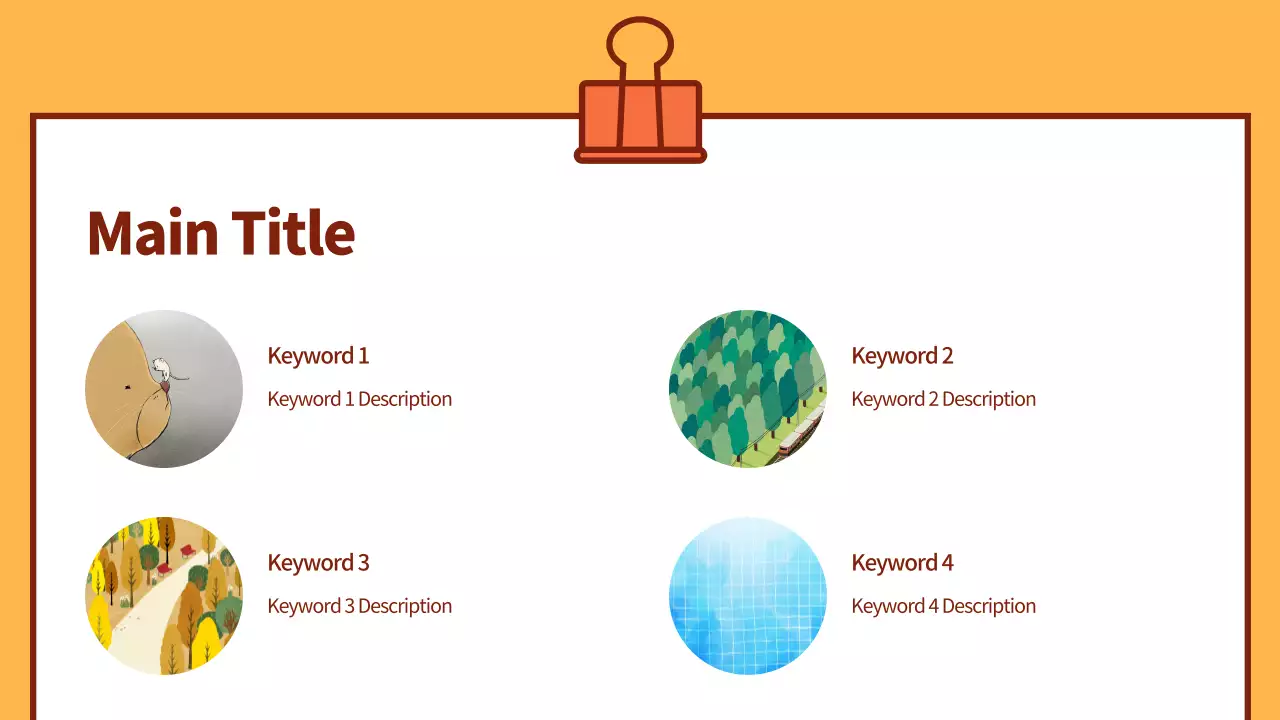 Main Title

Keyword 1

Keyword 1 Description

Keyword 2

Keyword 2 Description

Keyword 3

Keyword 3 Description

Keyword 4

Keyword 4 Description